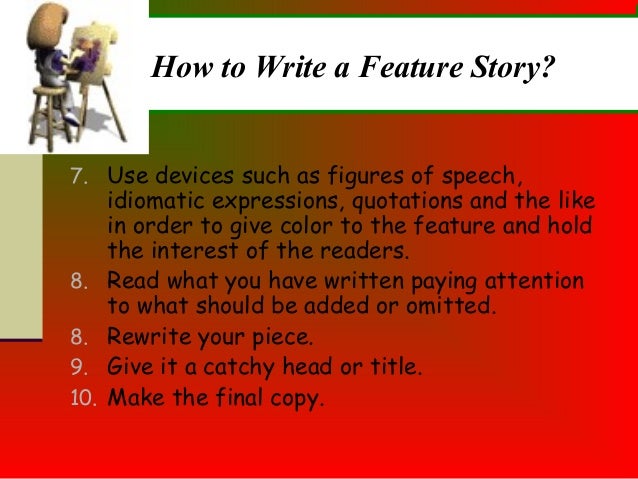 How to Write a Feature Story?

7. Use devices such as figures of speech, idiomatic expressions, quotations and the like in order to give color to the feature and hold the interest of the readers.
8. Read what you have written paying attention to what should be added or omitted.
8. Rewrite your piece.
9. Give it a catchy head or title.
10. Make the final copy.